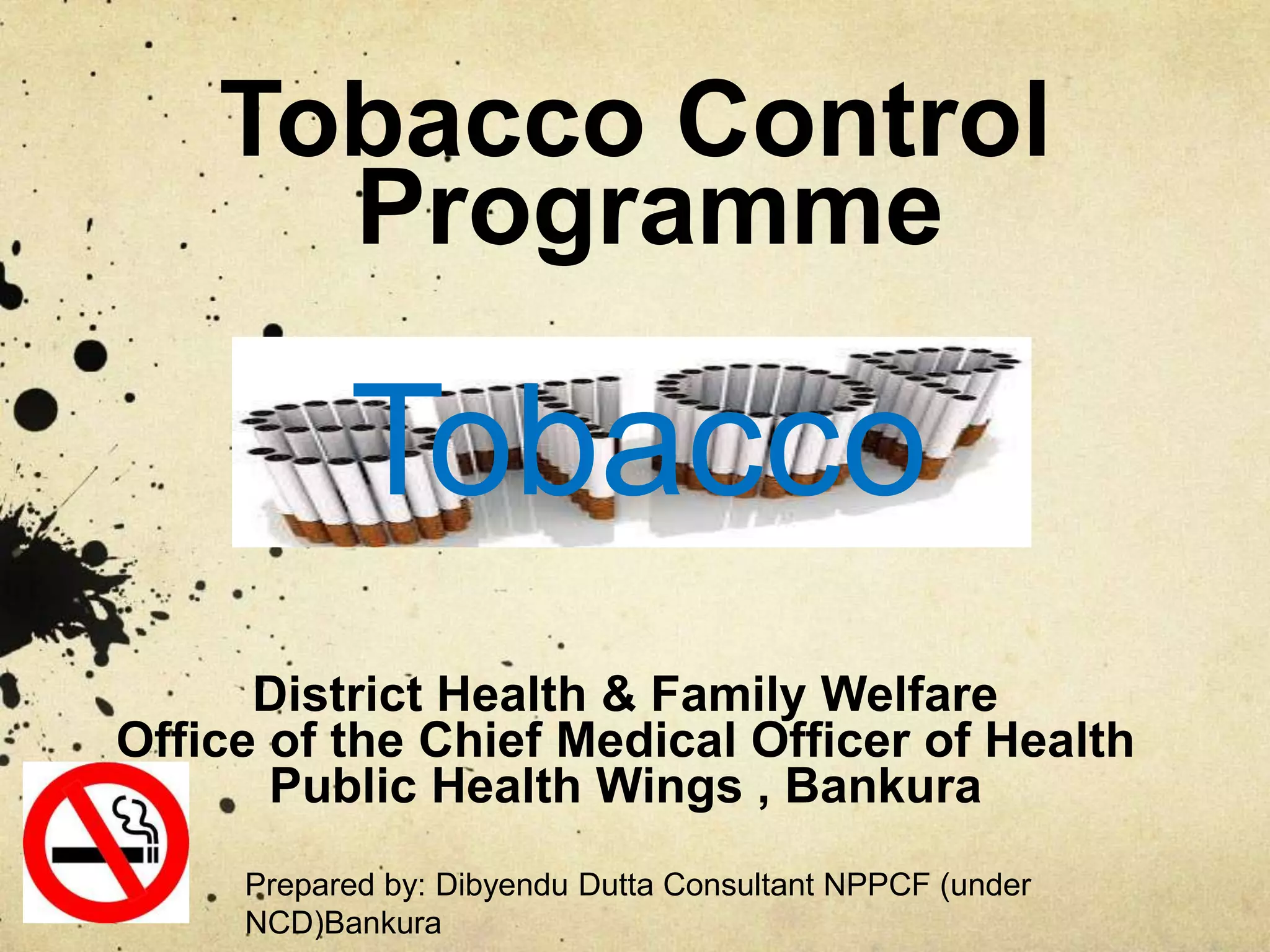 Tobacco Control Programme

Tobacco

District Health & Family Welfare
Office of the Chief Medical Officer of Health
Public Health Wings , Bankura

Prepared by: Dibyendu Dutta Consultant NPPCF (under NCD)Bankura